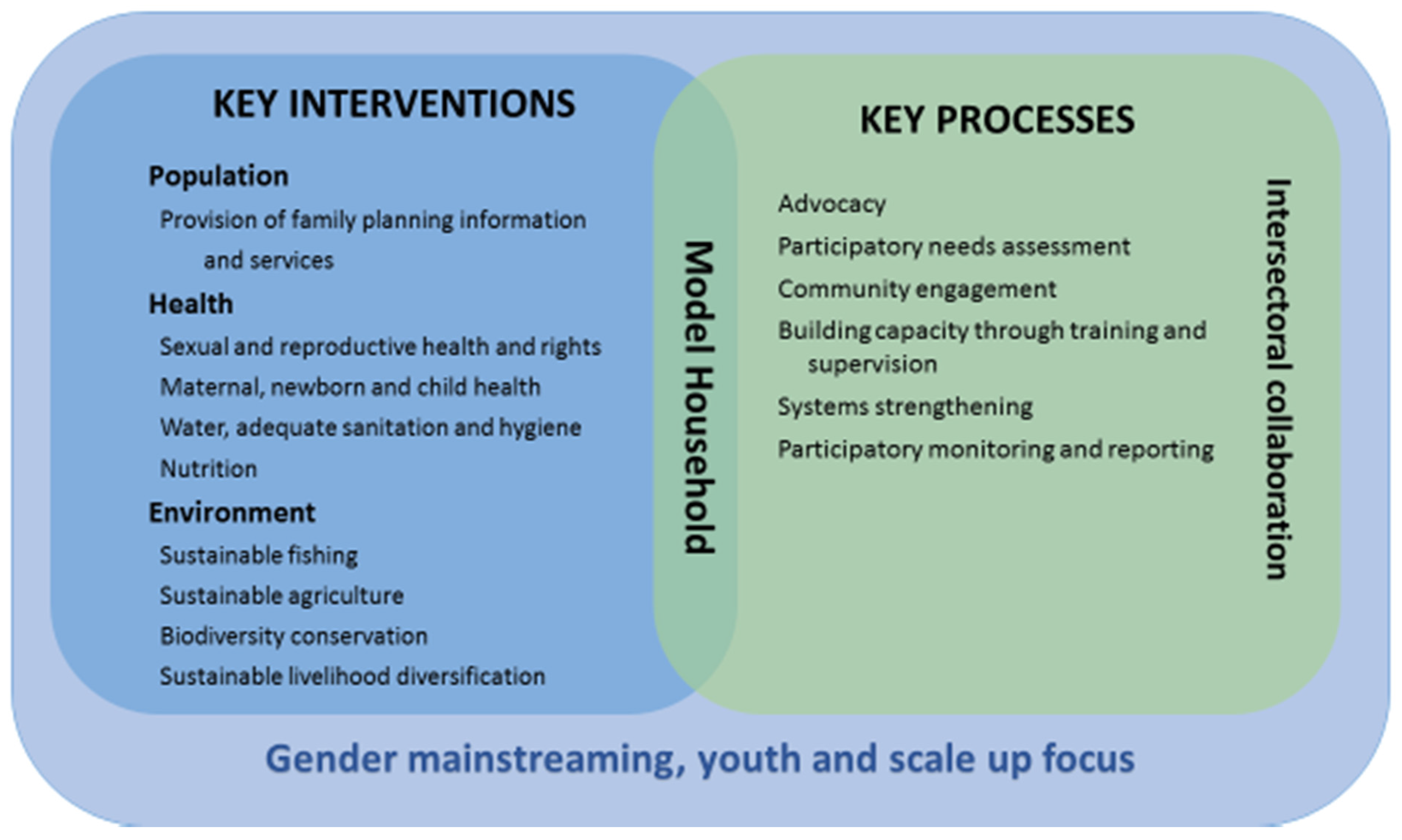 KEY INTERVENTIONS

Population

Provision of family planning information and services

Health

Sexual and reproductive health and rights

Maternal, newborn and child health

Water, adequate sanitation and hygiene

Nutrition

Environment

Sustainable fishing

Sustainable agriculture

Biodiversity conservation

Sustainable livelihood diversification

Model Household

KEY PROCESSES

Advocacy

Participatory needs assessment

Community engagement

Building capacity through training and supervision

Systems strengthening

Participatory monitoring and reporting

Intersectoral collaboration

Gender mainstreaming, youth and scale up focus